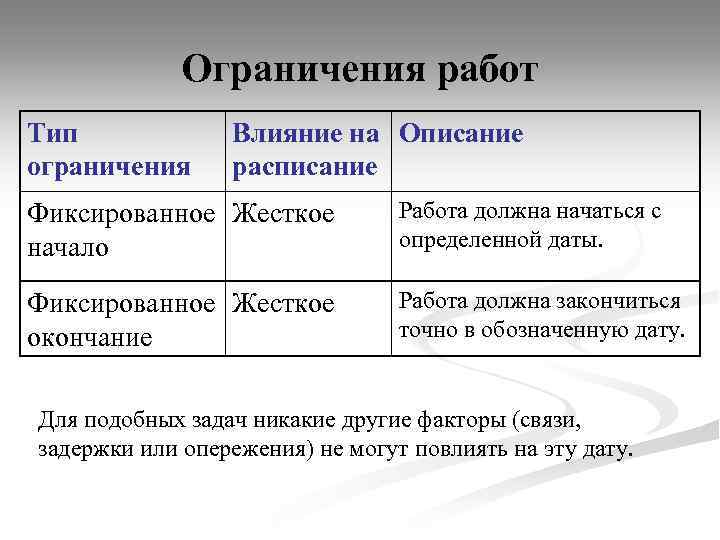 Ограничения работ

| Тип ограничения | Влияние на расписание | Описание |
|---|---|---|
| Фиксированное начало | Жесткое | Работа должна начаться с определенной даты. |
| Фиксированное окончание | Жесткое | Работа должна закончиться точно в обозначенную дату. |

Для подобных задач никакие другие факторы (связи, задержки или опережения) не могут повлиять на эту дату.